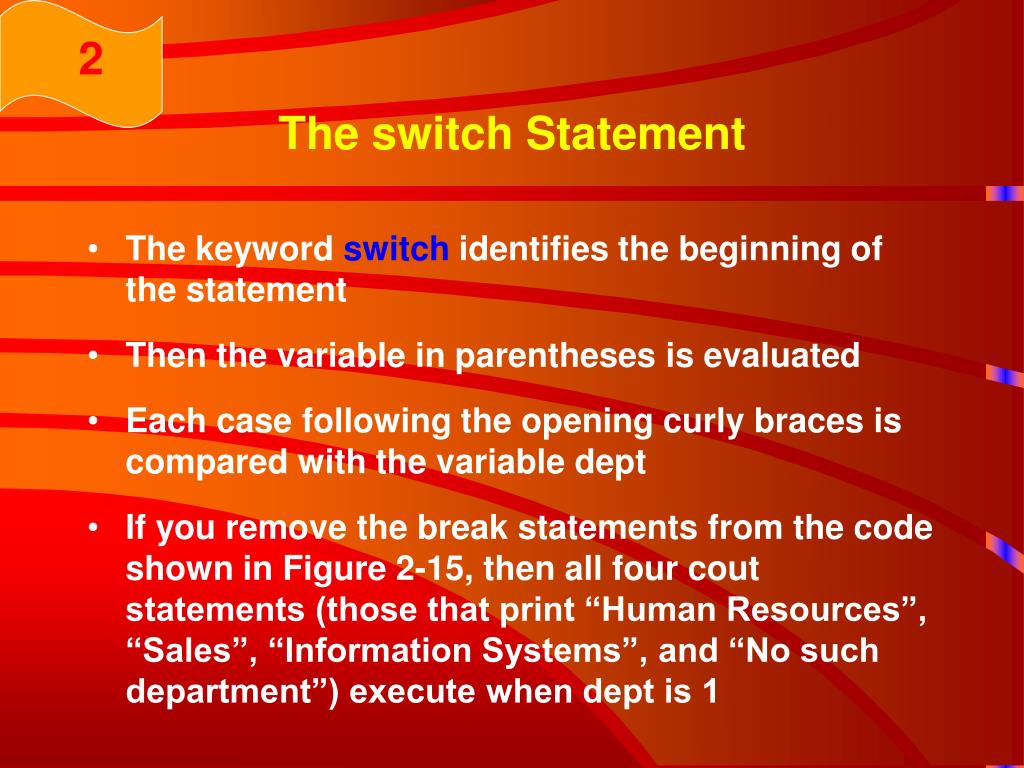 2

The switch Statement

• The keyword switch identifies the beginning of the statement

• Then the variable in parentheses is evaluated

• Each case following the opening curly braces is compared with the variable dept

• If you remove the break statements from the code shown in Figure 2-15, then all four cout statements (those that print “Human Resources”, “Sales”, “Information Systems”, and “No such department”) execute when dept is 1